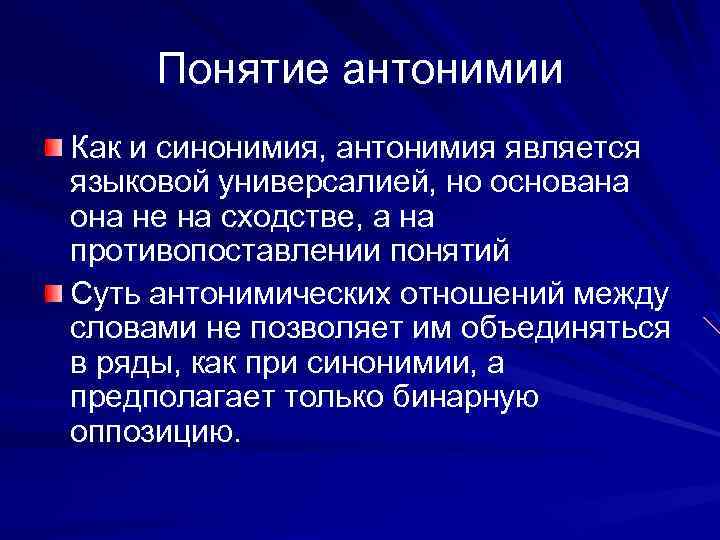 Понятие антонимии

Как и синонимия, антонимия является языковой универсалией, но основана она не на сходстве, а на противопоставлении понятий

Суть антонимических отношений между словами не позволяет им объединяться в ряды, как при синонимии, а предполагает только бинарную оппозицию.